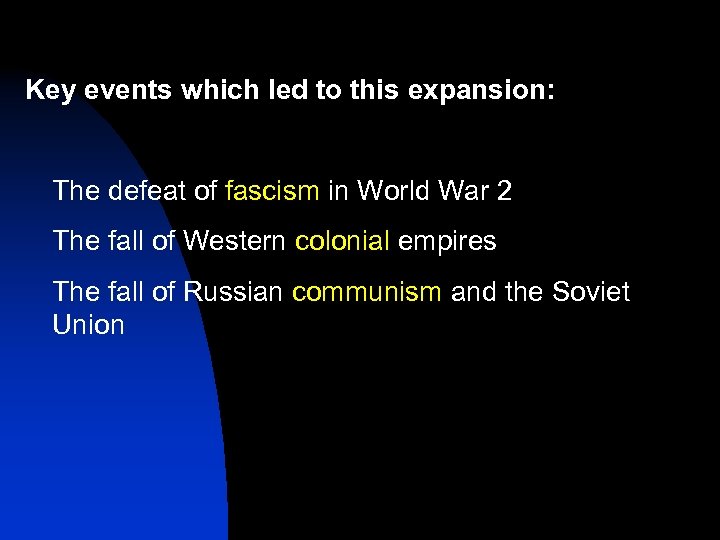 Key events which led to this expansion:

The defeat of fascism in World War 2

The fall of Western colonial empires

The fall of Russian communism and the Soviet Union